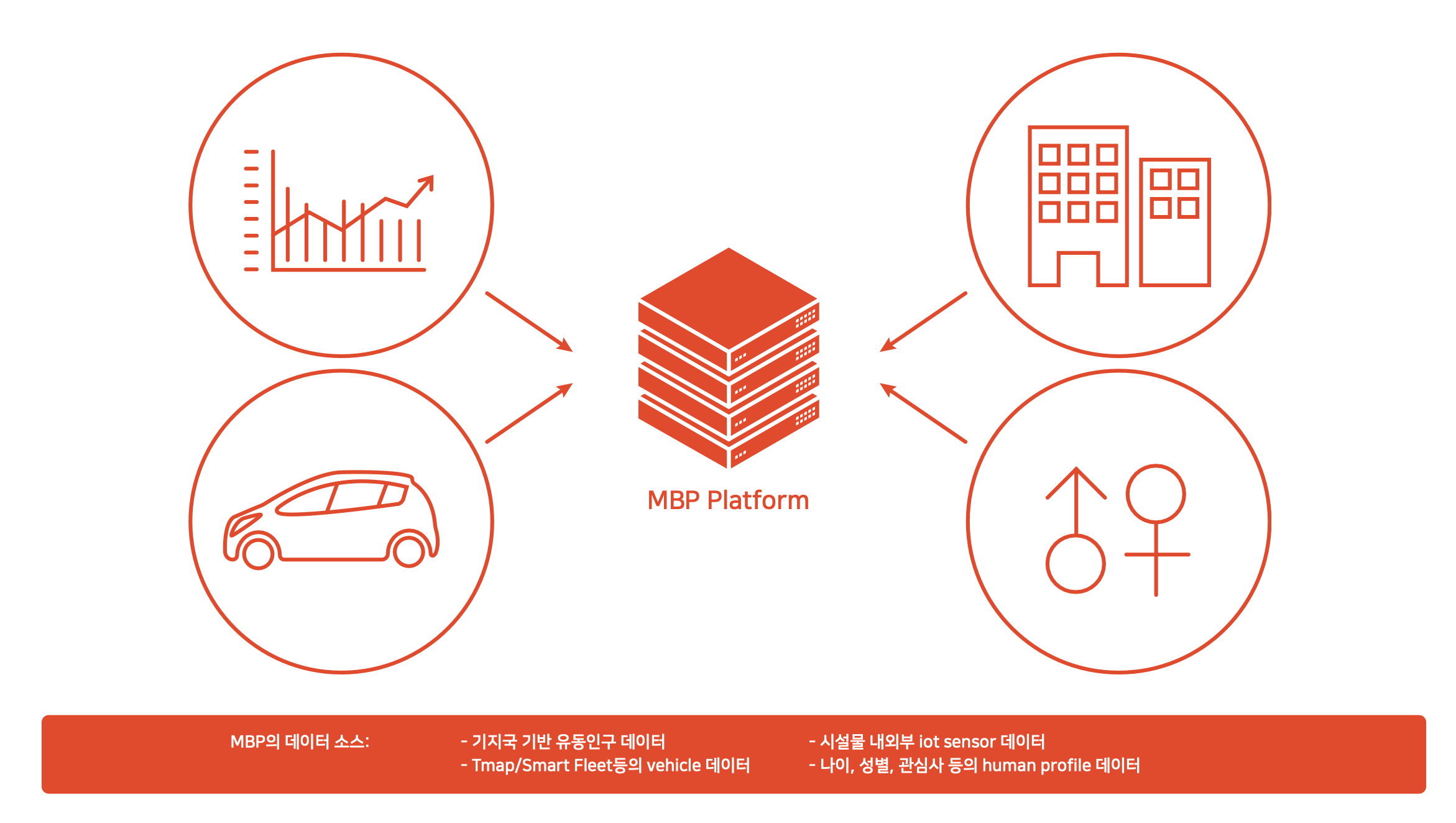 MBP Platform

MBP의 데이터 소스:

- 기지국 기반 유동인구 데이터
- Tmap/Smart Fleet등의 vehicle 데이터

- 시설물 내외부 iot sensor 데이터
- 나이, 성별, 관심사 등의 human profile 데이터